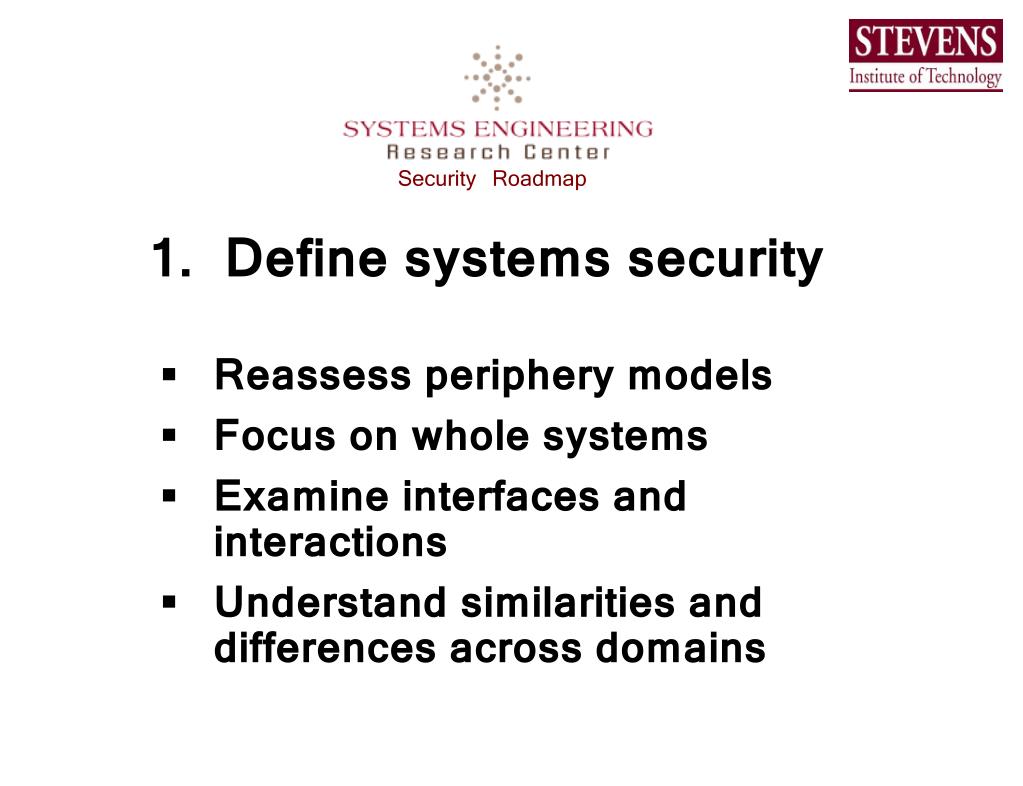 SYSTEMS ENGINEERING
Research Center
Security Roadmap

STEVENS
Institute of Technology

1. Define systems security

▪ Reassess periphery models
▪ Focus on whole systems
▪ Examine interfaces and interactions
▪ Understand similarities and differences across domains